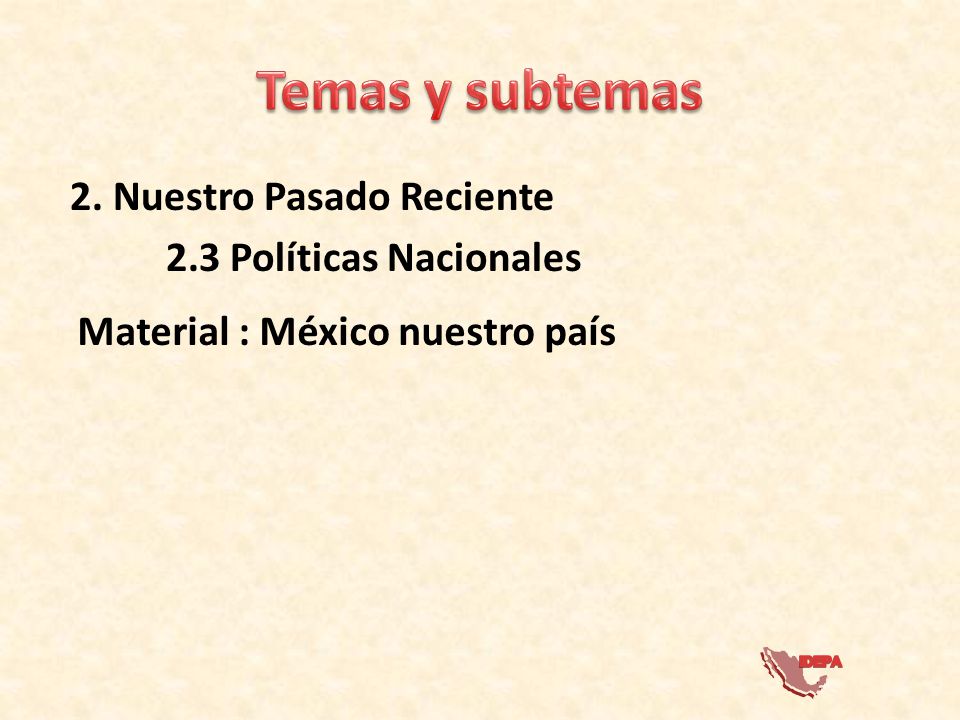 Temas y subtemas

2. Nuestro Pasado Reciente

2.3 Políticas Nacionales

Material : México nuestro país

IDEPA